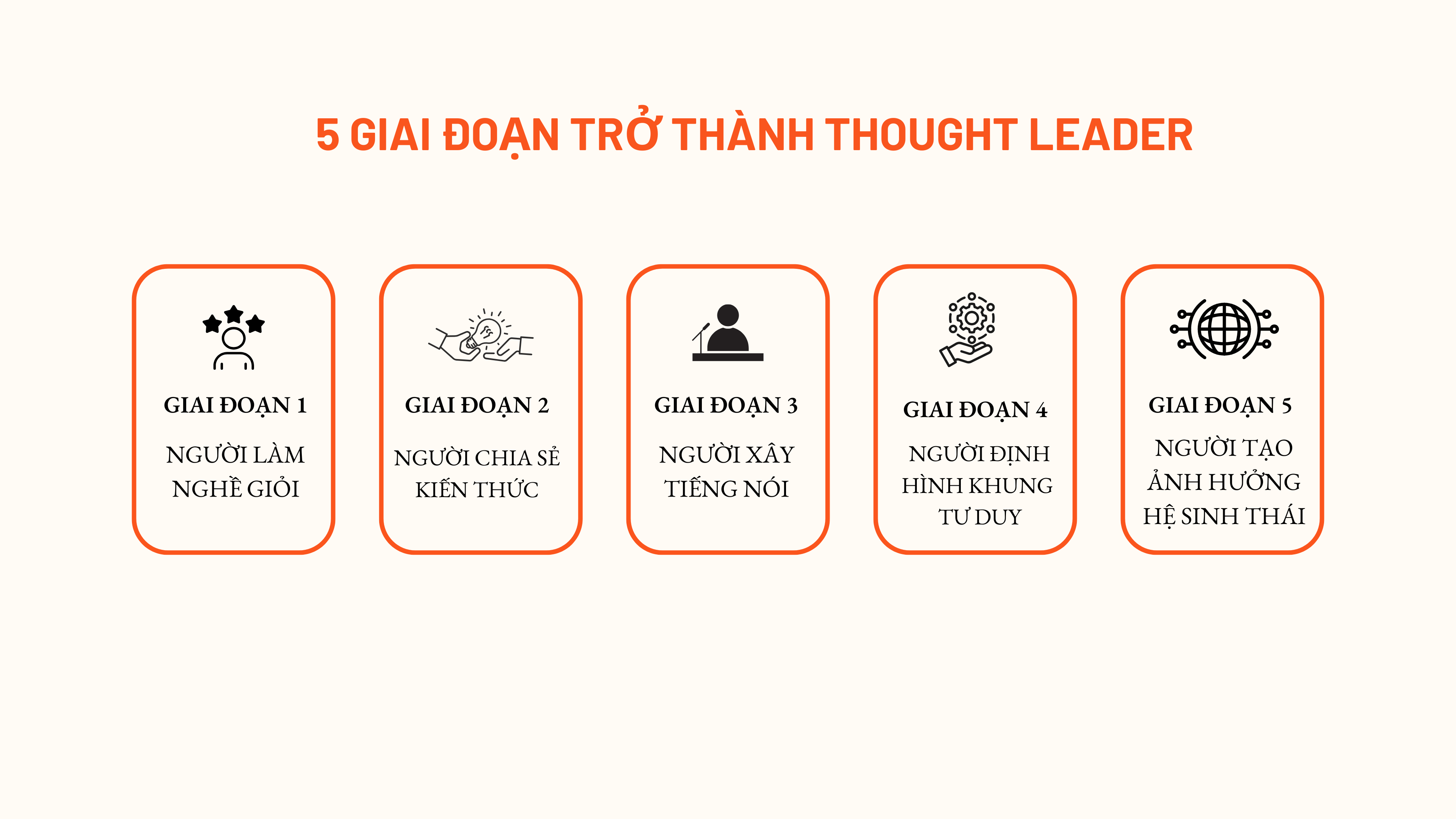 5 GIAI ĐOẠN TRỞ THÀNH THOUGHT LEADER

GIAI ĐOẠN 1

NGƯỜI LÀM NGHỀ GIỎI

GIAI ĐOẠN 2

NGƯỜI CHIA SẺ KIẾN THỨC

GIAI ĐOẠN 3

NGƯỜI XÂY TIẾNG NÓI

GIAI ĐOẠN 4

NGƯỜI ĐỊNH HÌNH KHUNG TƯ DUY

GIAI ĐOẠN 5

NGƯỜI TẠO ẢNH HƯỞNG HỆ SINH THÁI